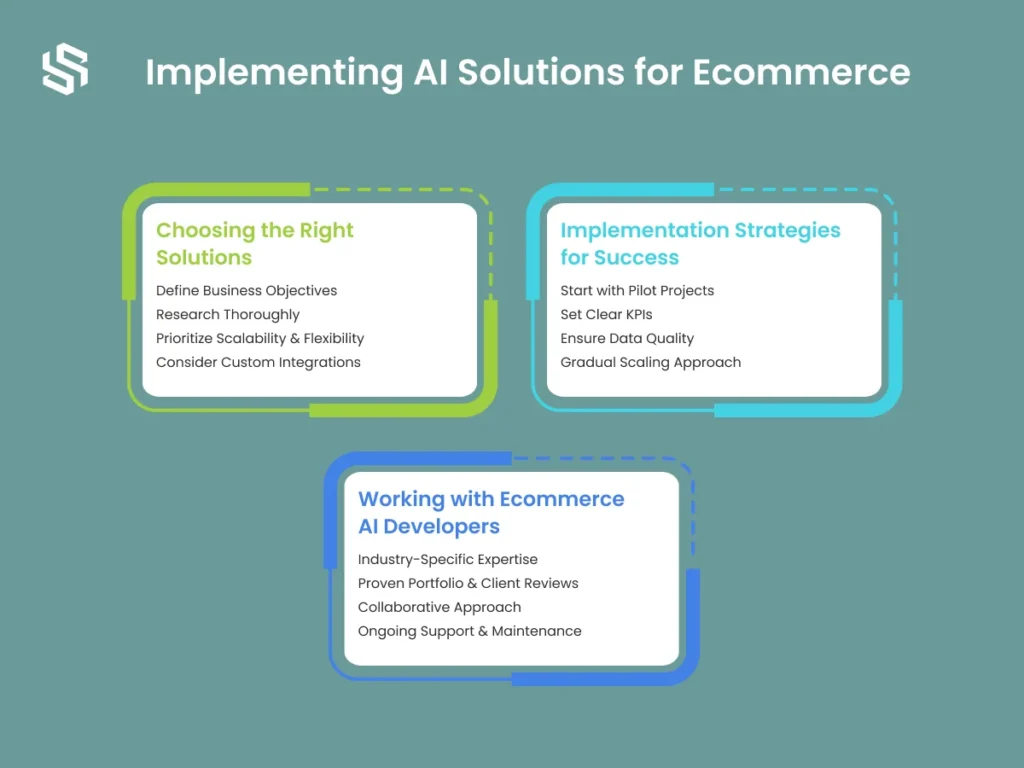 Implementing AI Solutions for Ecommerce

Choosing the Right Solutions

Define Business Objectives
Research Thoroughly
Prioritize Scalability & Flexibility
Consider Custom Integrations

Implementation Strategies for Success

Start with Pilot Projects
Set Clear KPIs
Ensure Data Quality
Gradual Scaling Approach

Working with Ecommerce AI Developers

Industry-Specific Expertise
Proven Portfolio & Client Reviews
Collaborative Approach
Ongoing Support & Maintenance